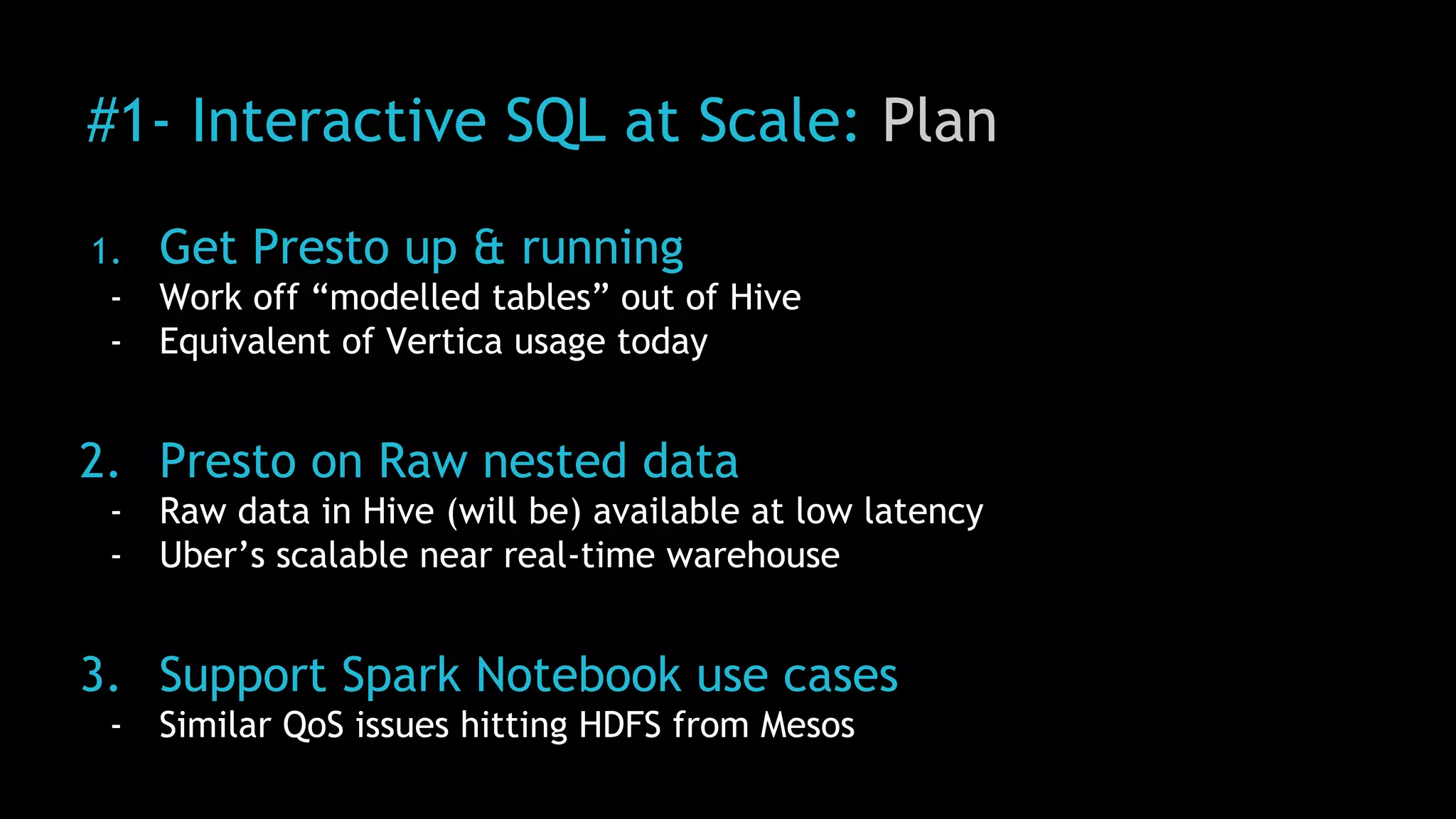 #1- Interactive SQL at Scale: Plan

1. Get Presto up & running
- Work off “modelled tables” out of Hive
- Equivalent of Vertica usage today

2. Presto on Raw nested data
- Raw data in Hive (will be) available at low latency
- Uber’s scalable near real-time warehouse

3. Support Spark Notebook use cases
- Similar QoS issues hitting HDFS from Mesos